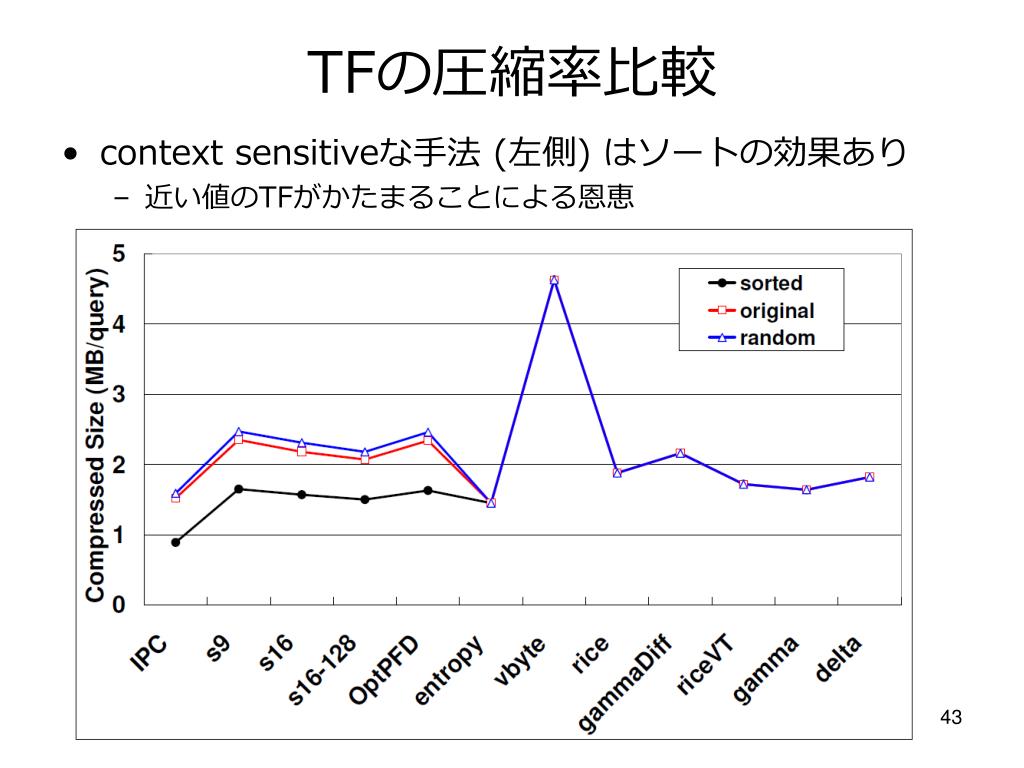 TFの圧縮率比較

• context sensitiveな手法 (左側) はソートの効果あり
– 近い値のTFがかたまることによる恩恵

Compressed Size (MB/query)

5
4
3
2
1
0

sorted
original
random

IPC
s9
s16
s16-128
OptPFD
entropy
vbyte
rice
gammaDiff
riceVT
gamma
delta

43